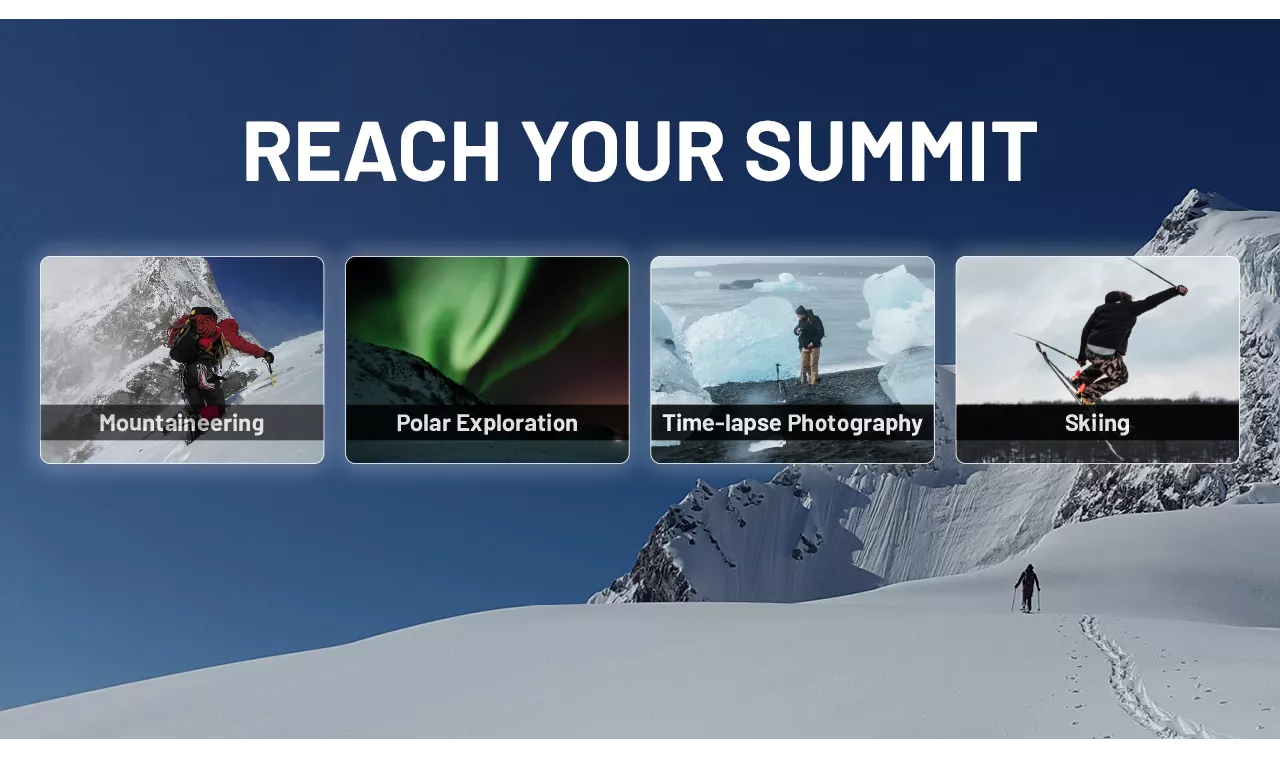 REACH YOUR SUMMIT

Mountaineering

Polar Exploration

Time-lapse Photography

Skiing